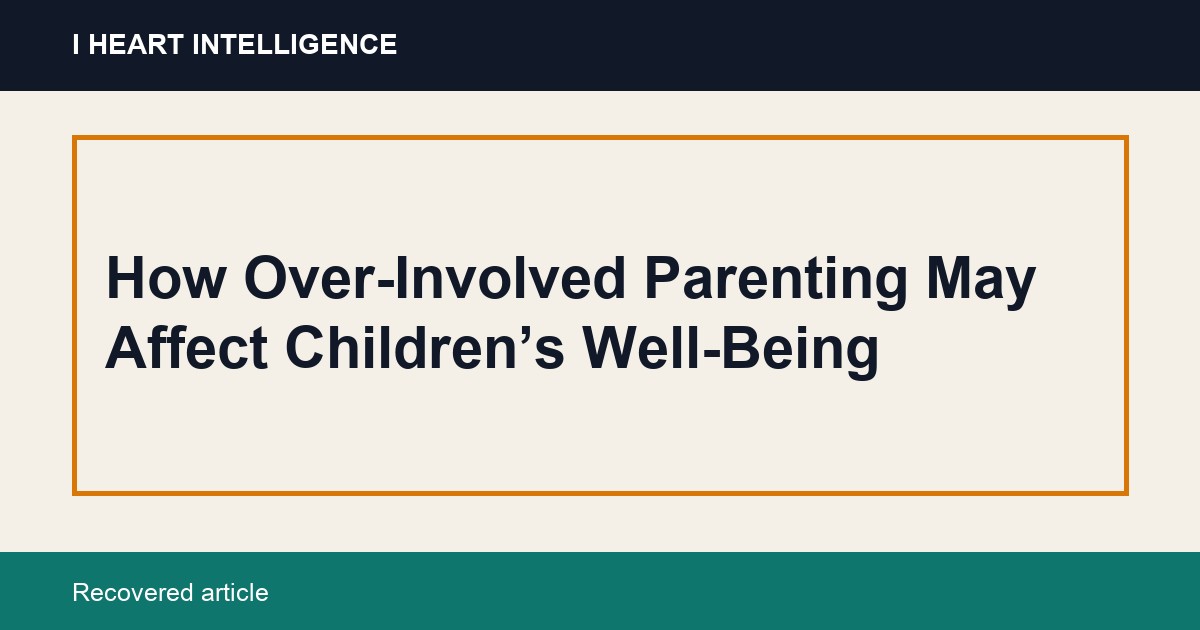 I HEART INTELLIGENCE

How Over-Involved Parenting May Affect Children’s Well-Being

Recovered article